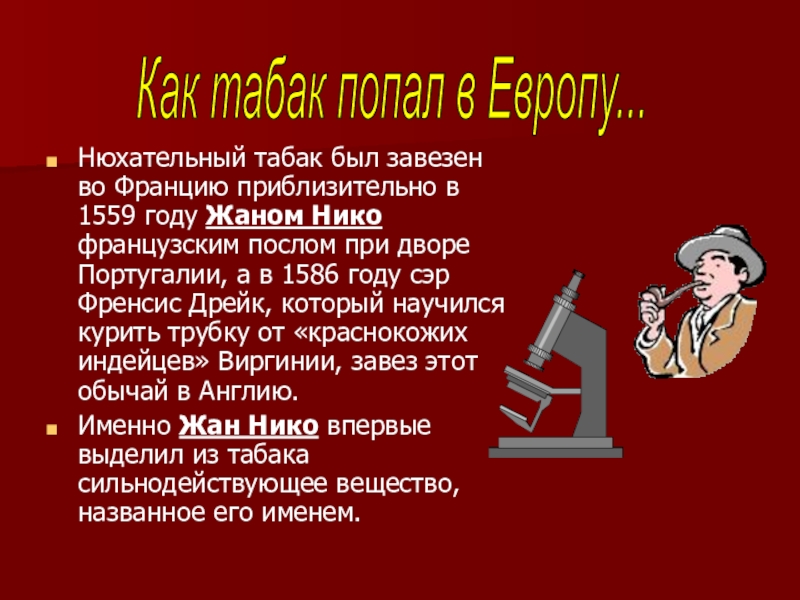 Как табак попал в Европу...

Нюхательный табак был завезен во Францию приблизительно в 1559 году Жаном Нико французским послом при дворе Португалии, а в 1586 году сэр Френсис Дрейк, который научился курить трубку от «краснокожих индейцев» Виргинии, завез этот обычай в Англию.

Именно Жан Нико впервые выделил из табака сильнодействующее вещество, названное его именем.